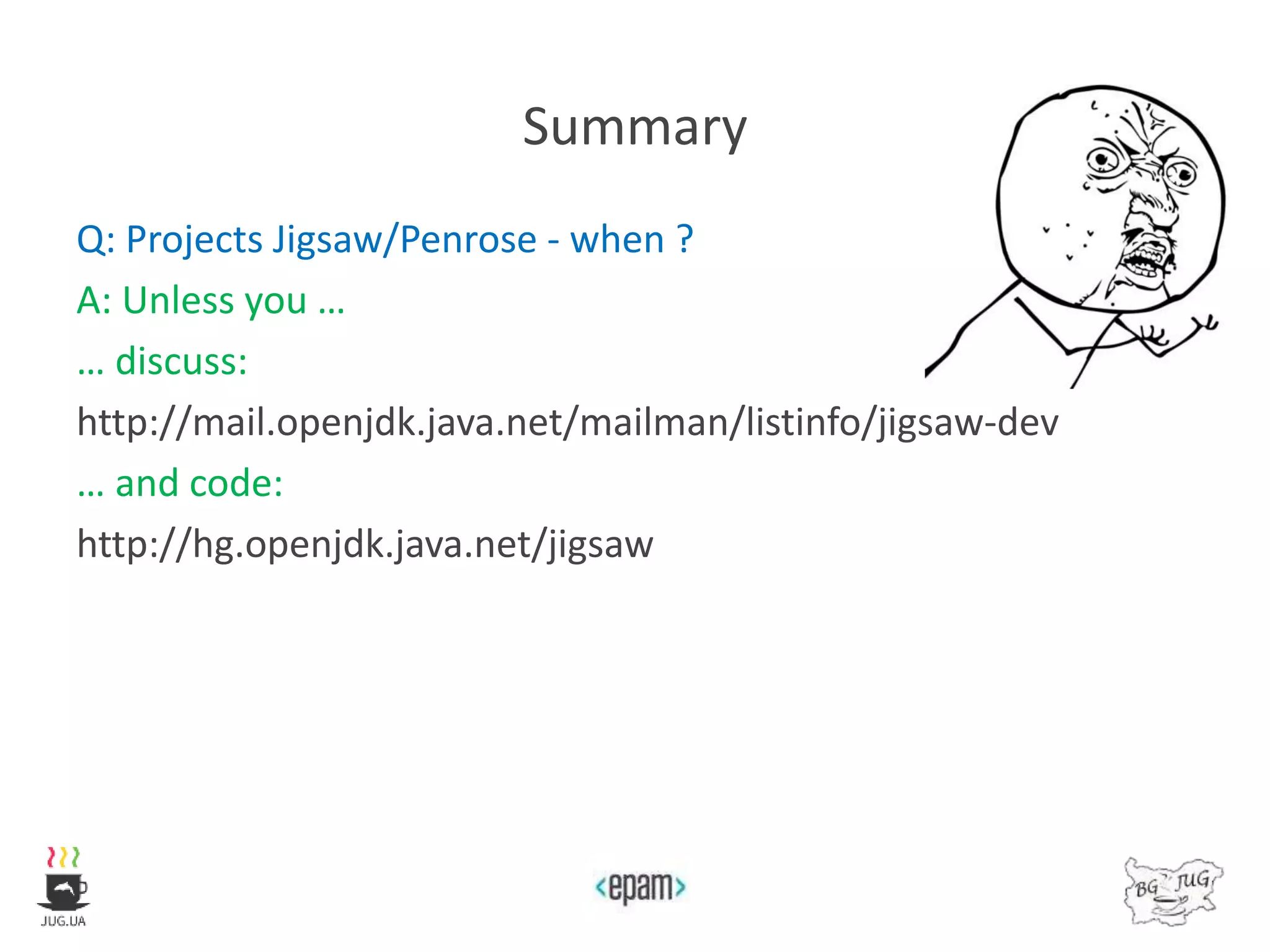 Summary

Q: Projects Jigsaw/Penrose - when ?

A: Unless you …

… discuss:

http://mail.openjdk.java.net/mailman/listinfo/jigsaw-dev

… and code:

http://hg.openjdk.java.net/jigsaw

JUG.UA

<epam>

BG JUG